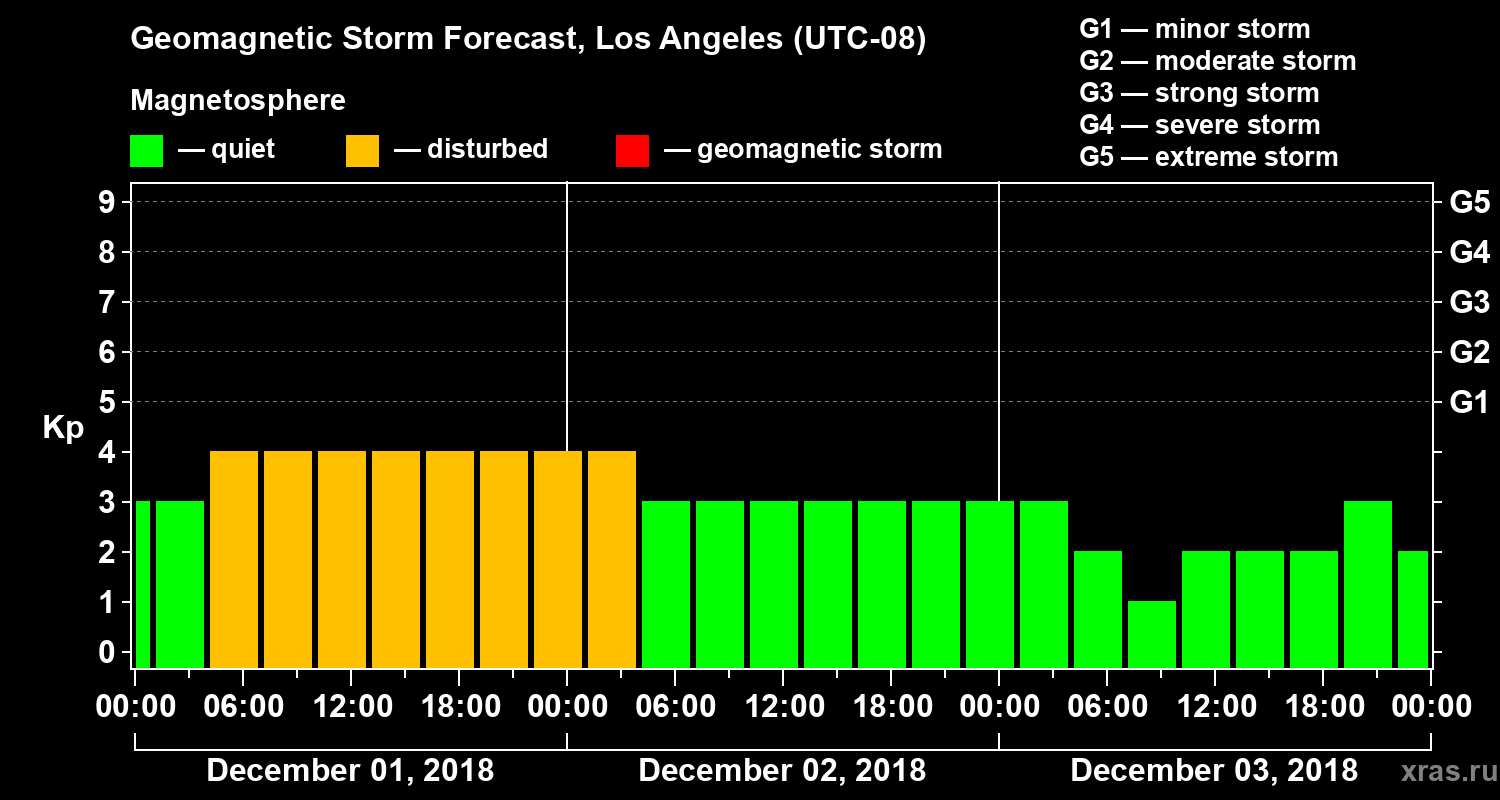 Geomagnetic Storm Forecast, Los Angeles (UTC-08)

Magnetosphere

— quiet — disturbed — geomagnetic storm

G1 — minor storm
G2 — moderate storm
G3 — strong storm
G4 — severe storm
G5 — extreme storm

Kp

9
8
7
6
5
4
3
2
1
0

G5
G4
G3
G2
G1

00:00 06:00 12:00 18:00 00:00 06:00 12:00 18:00 00:00 06:00 12:00 18:00 00:00

December 01, 2018 December 02, 2018 December 03, 2018

xras.ru